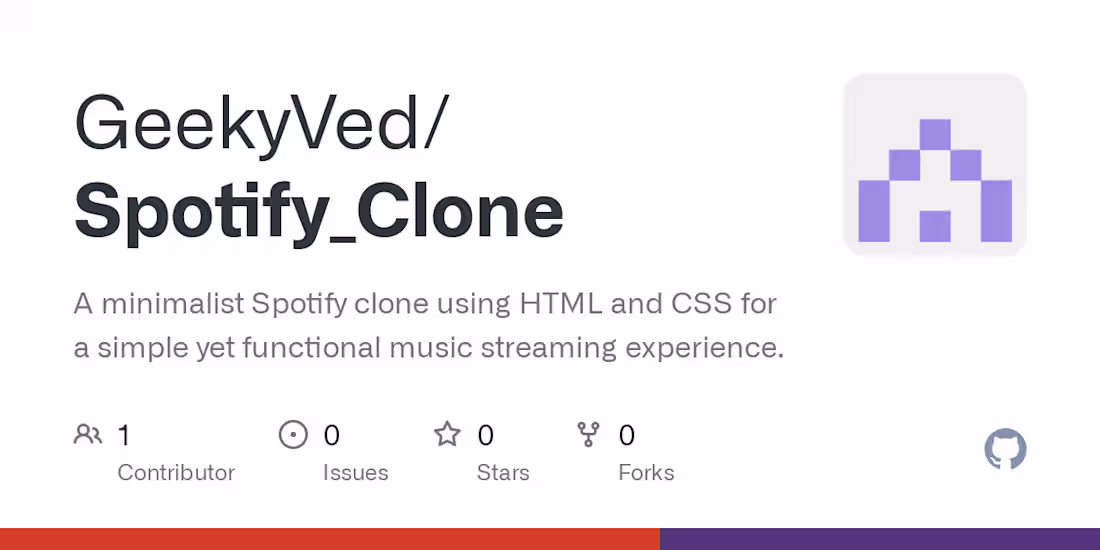 GeekyVed/
Spotify_Clone

A minimalist Spotify clone using HTML and CSS for a simple yet functional music streaming experience.

1
Contributor

0
Issues

0
Stars

0
Forks